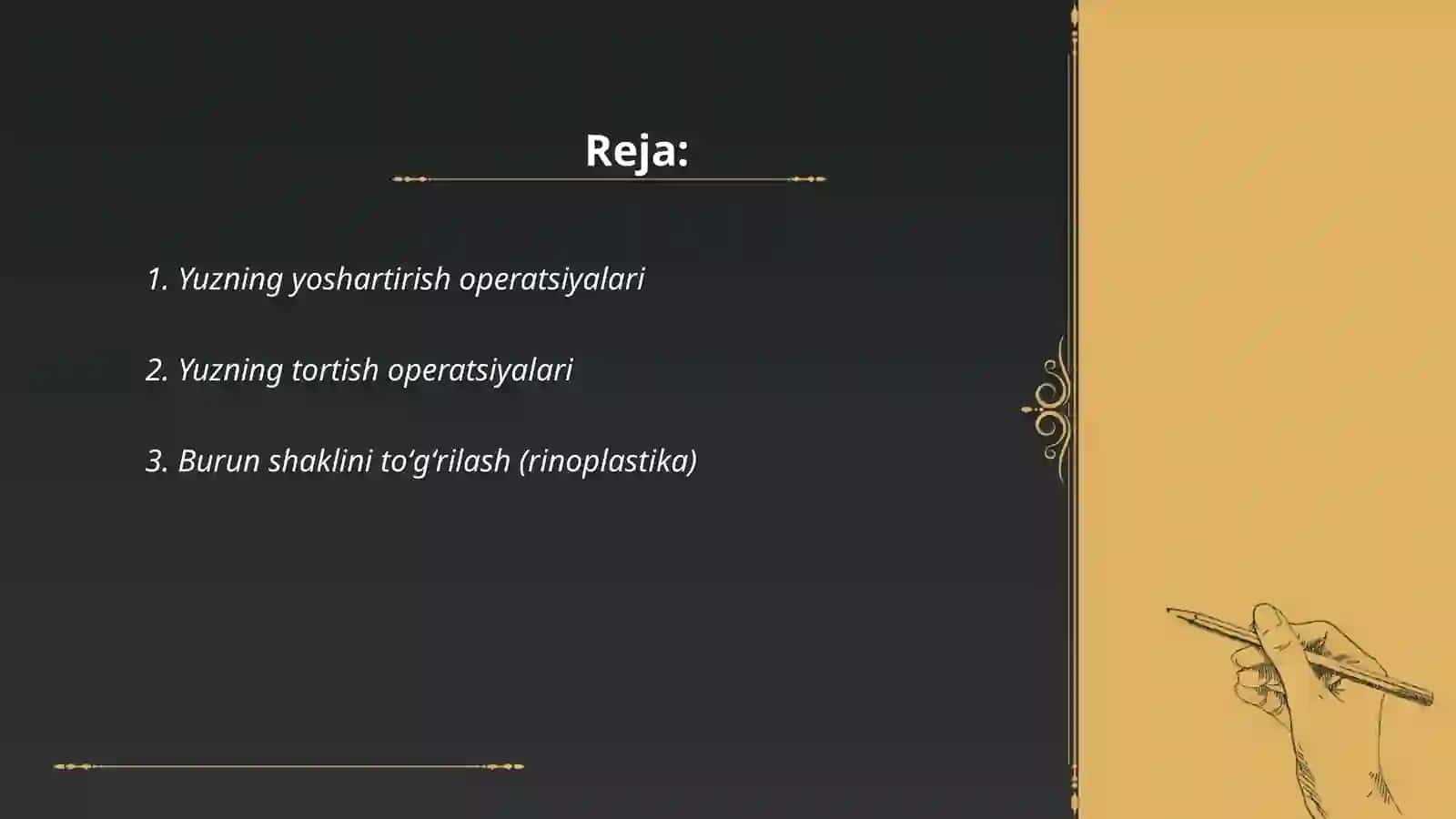 Reja:

1. Yuzning yoshartirish operatsiyalari

2. Yuzning tortish operatsiyalari

3. Burun shaklini to‘g‘rilash (rinoplastika)